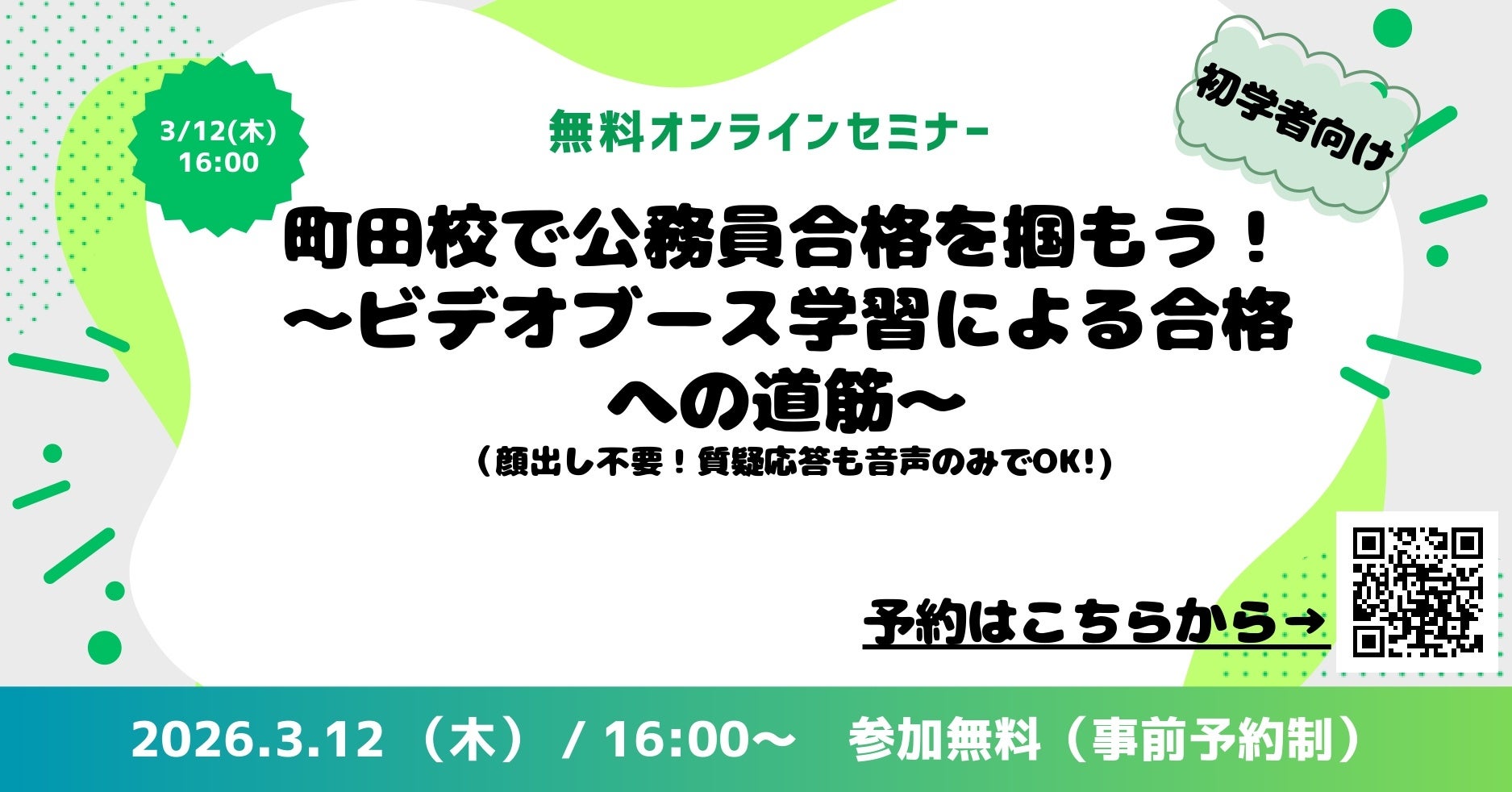 3/12(木)
16:00

無料オンラインセミナー

初学者向け

町田校で公務員合格を掴もう！
～ビデオブース学習による合格への道筋～
（顔出し不要！質疑応答も音声のみでOK!）

予約はこちらから→

2026.3.12（木）/ 16:00～　参加無料（事前予約制）